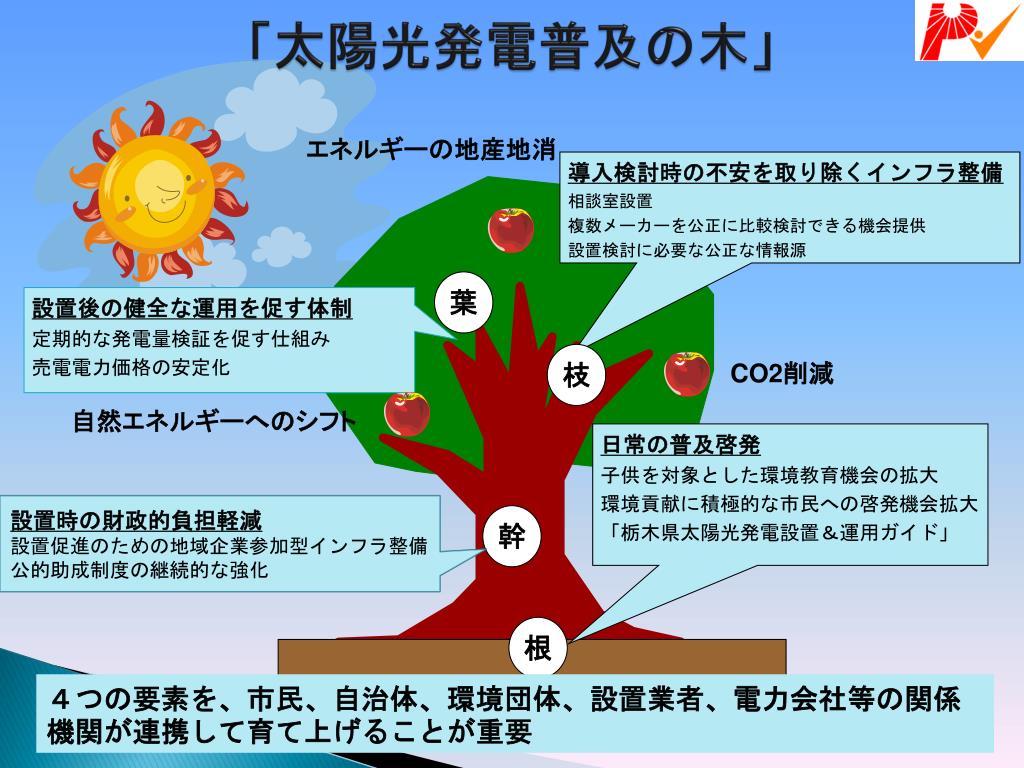 「太陽光発電普及の木」

エネルギーの地産地消

導入検討時の不安を取り除くインフラ整備
相談室設置
複数メーカーを公正に比較検討できる機会提供
設置検討に必要な公正な情報源

設置後の健全な運用を促す体制
定期的な発電量検証を促す仕組み
売電電力価格の安定化

葉

枝

CO2削減

自然エネルギーへのシフト

日常の普及啓発
子供を対象とした環境教育機会の拡大
環境貢献に積極的な市民への啓発機会拡大
「栃木県太陽光発電設置＆運用ガイド」

設置時の財政的負担軽減
設置促進のための地域企業参加型インフラ整備
公的助成制度の継続的な強化

幹

根

４つの要素を、市民、自治体、環境団体、設置業者、電力会社等の関係機関が連携して育て上げることが重要